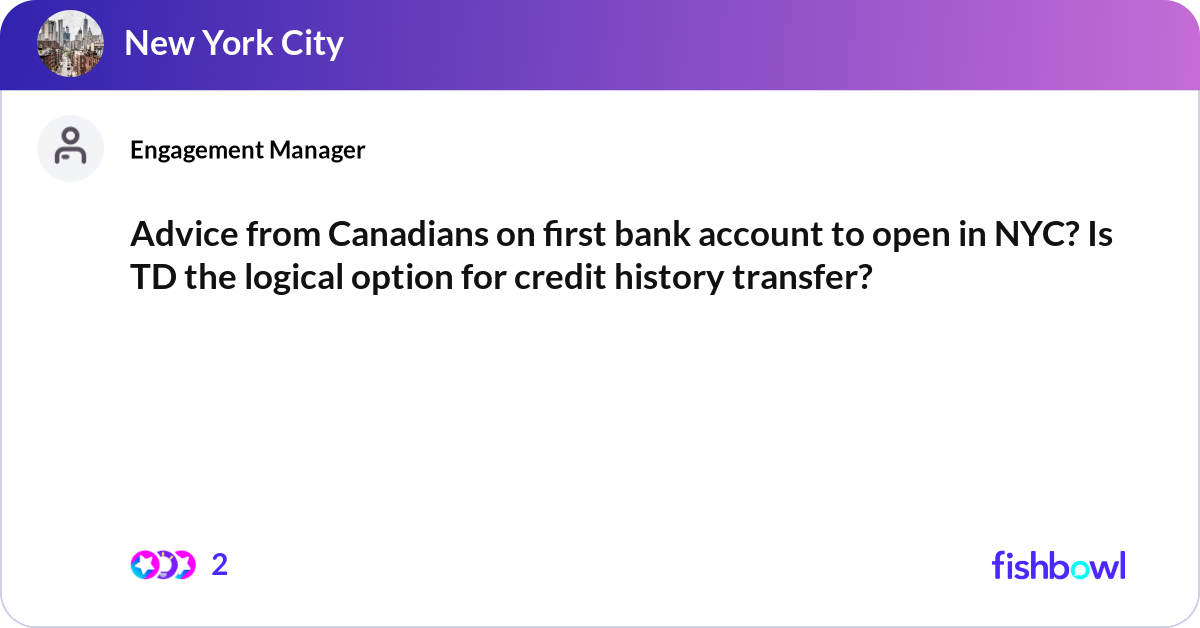 New York City

Engagement Manager

Advice from Canadians on first bank account to open in NYC? Is TD the logical option for credit history transfer?

2

fishbowl